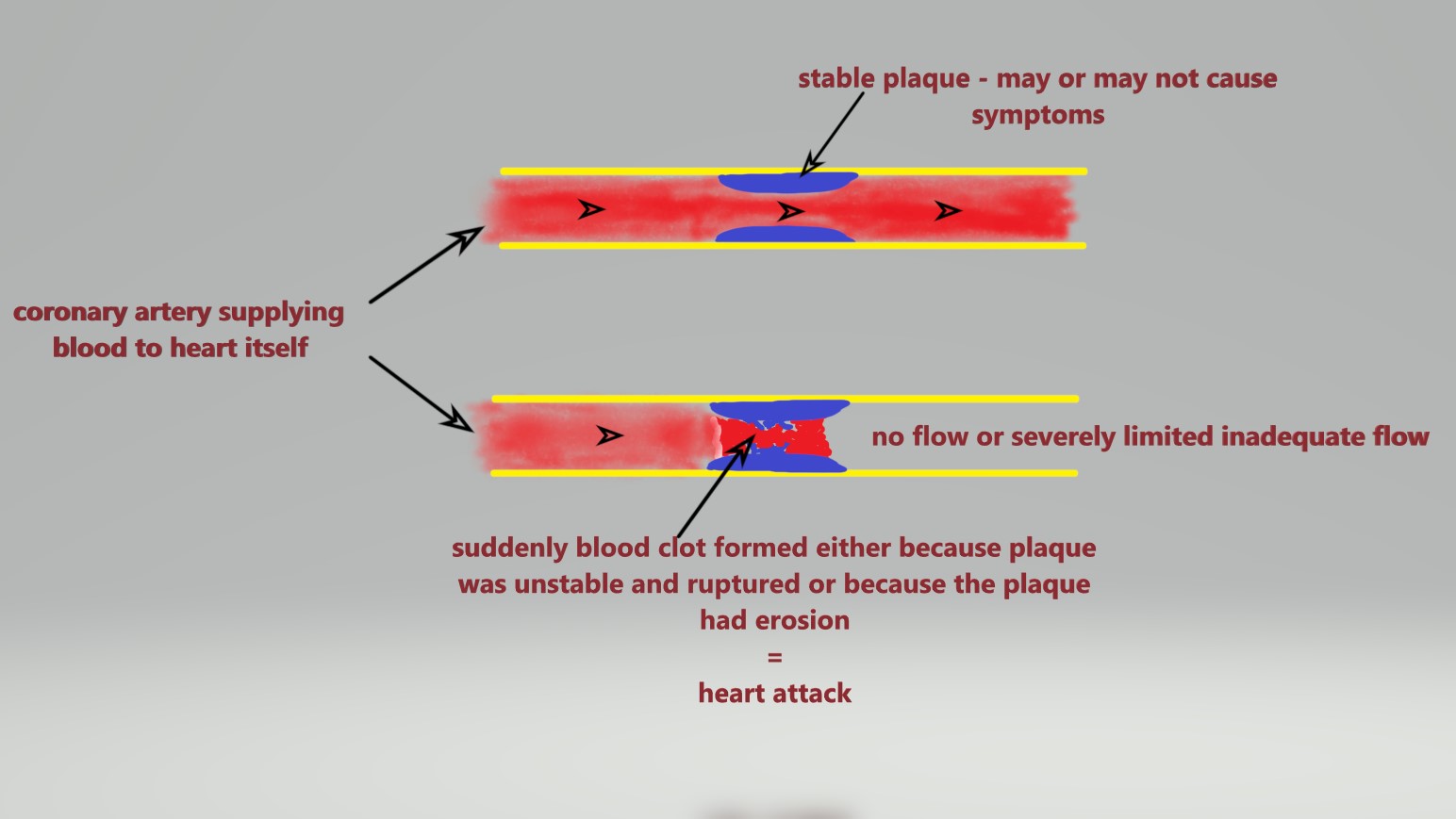 stable plaque - may or may not cause symptoms

coronary artery supplying blood to heart itself

no flow or severely limited inadequate flow

suddenly blood clot formed either because plaque was unstable and ruptured or because the plaque had erosion
=
heart attack